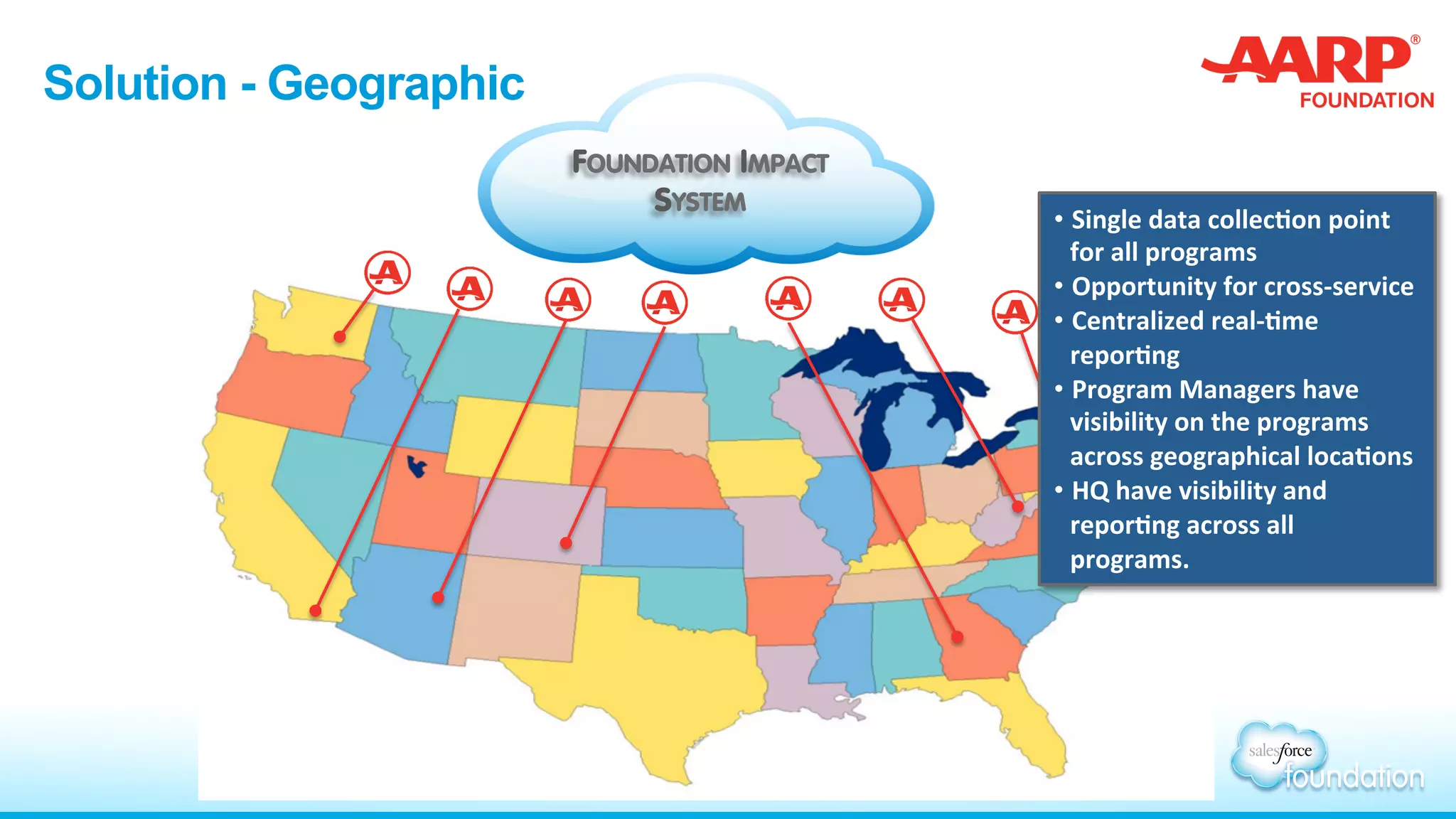 Solution - Geographic

AARP®
FOUNDATION

FOUNDATION IMPACT SYSTEM

A A A A A A A

• Single data collection point for all programs
• Opportunity for cross-service
• Centralized real-time reporting
• Program Managers have visibility on the programs across geographical locations
• HQ have visibility and reporting across all programs.

salesforce foundation